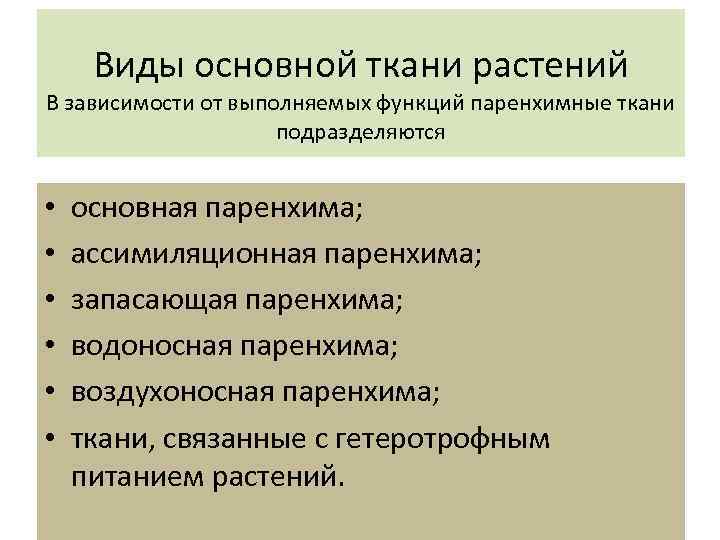 Виды основной ткани растений
В зависимости от выполняемых функций паренхимные ткани подразделяются

• основная паренхима;
• ассимиляционная паренхима;
• запасающая паренхима;
• водоносная паренхима;
• воздухоносная паренхима;
• ткани, связанные с гетеротрофным питанием растений.